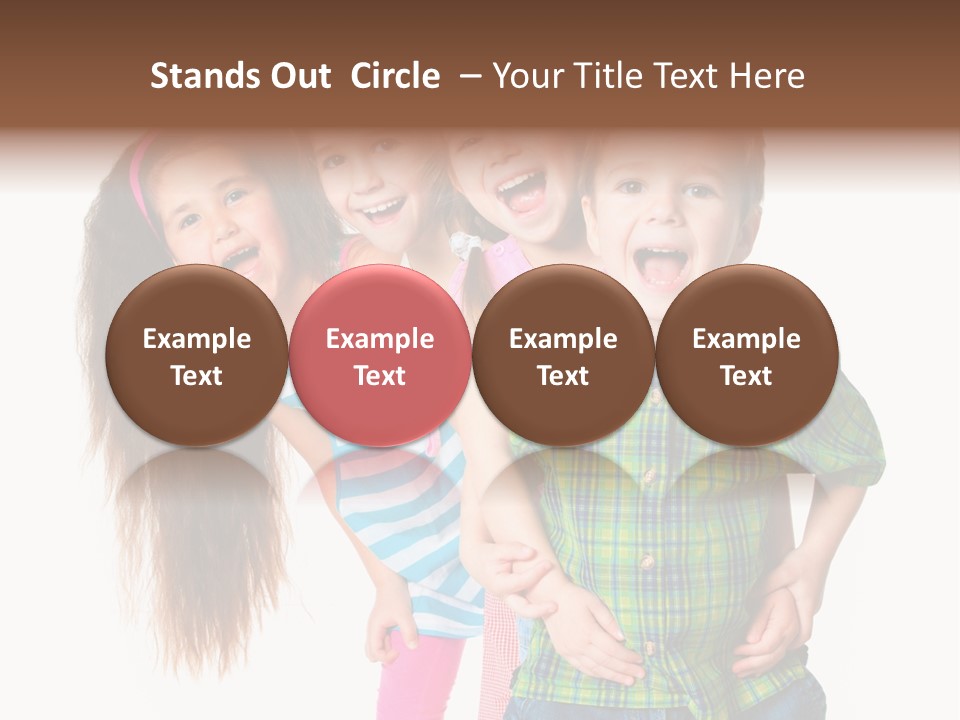 Stands Out Circle – Your Title Text Here

Example Text

Example Text

Example Text

Example Text